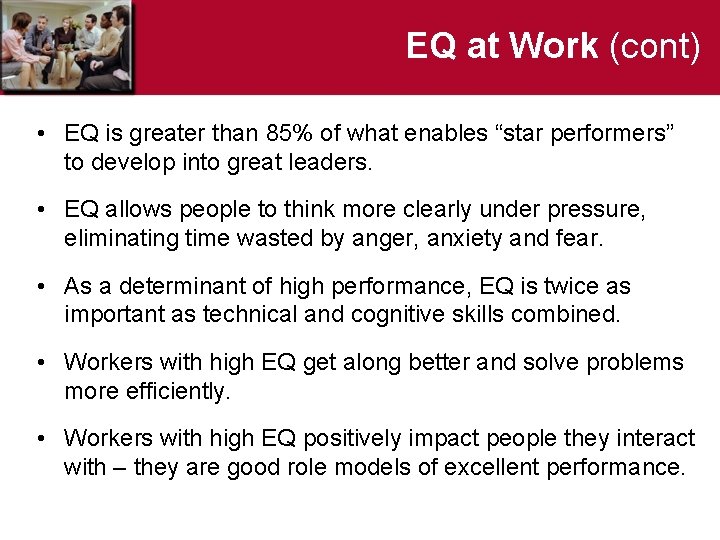 EQ at Work (cont)

• EQ is greater than 85% of what enables “star performers” to develop into great leaders.

• EQ allows people to think more clearly under pressure, eliminating time wasted by anger, anxiety and fear.

• As a determinant of high performance, EQ is twice as important as technical and cognitive skills combined.

• Workers with high EQ get along better and solve problems more efficiently.

• Workers with high EQ positively impact people they interact with – they are good role models of excellent performance.